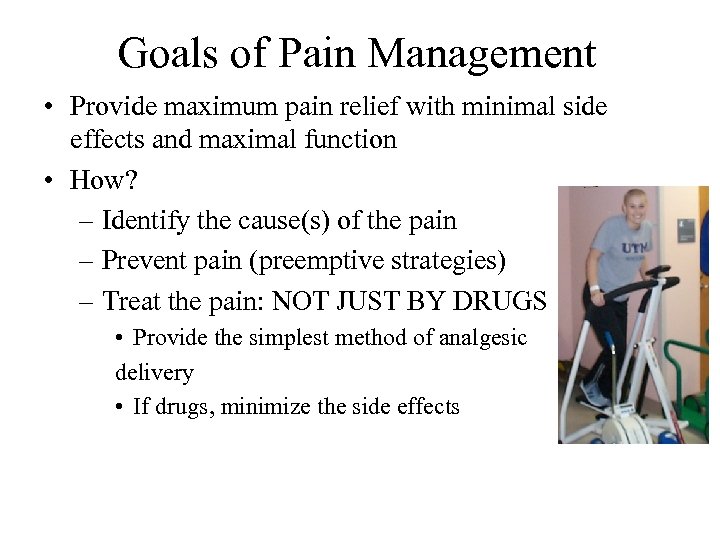 Goals of Pain Management

• Provide maximum pain relief with minimal side effects and maximal function

• How?

– Identify the cause(s) of the pain

– Prevent pain (preemptive strategies)

– Treat the pain: NOT JUST BY DRUGS

• Provide the simplest method of analgesic delivery

• If drugs, minimize the side effects

UTM